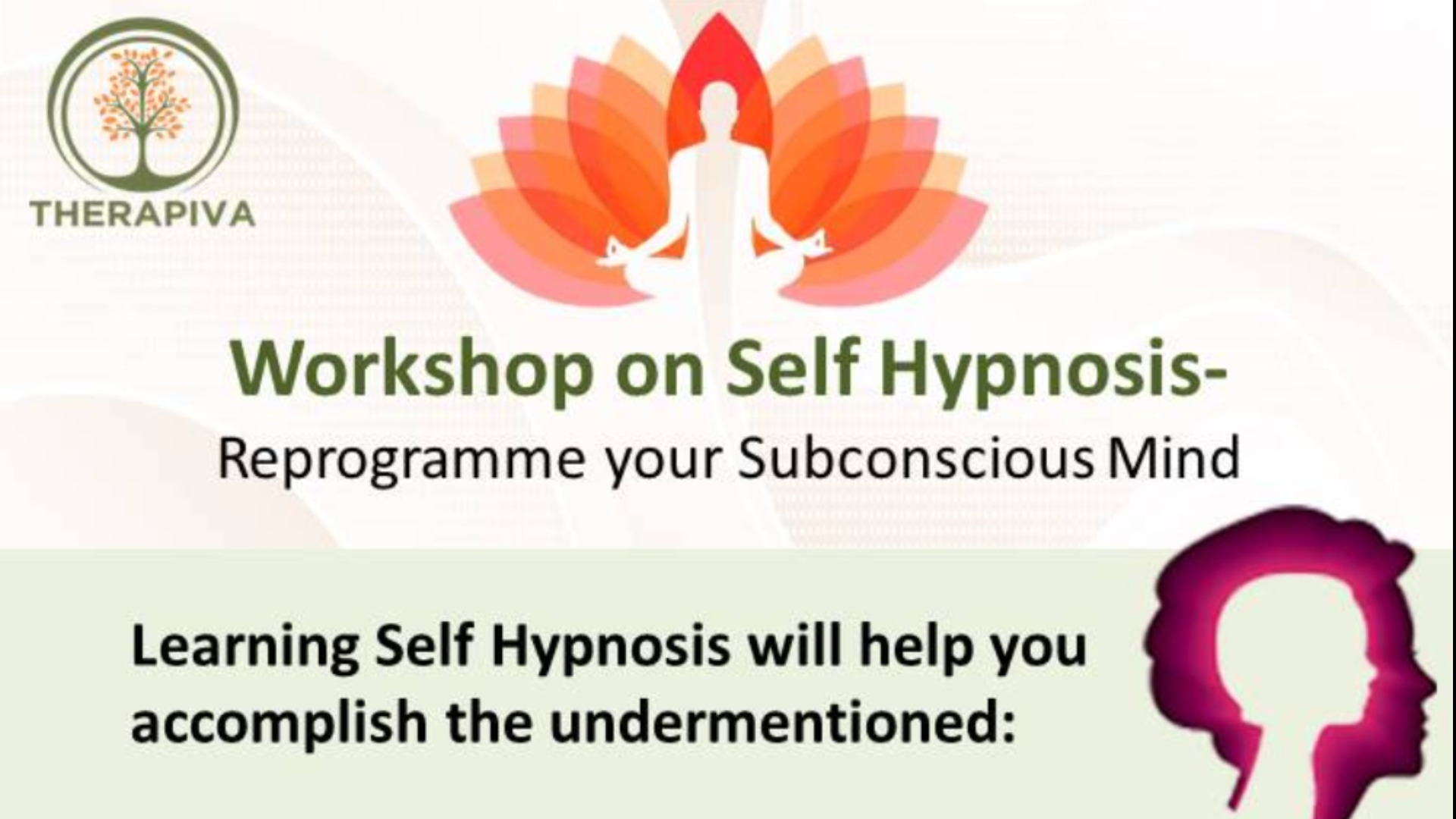 THERAPIVA

Workshop on Self Hypnosis-

Reprogramme your Subconscious Mind

Learning Self Hypnosis will help you accomplish the undermentioned: